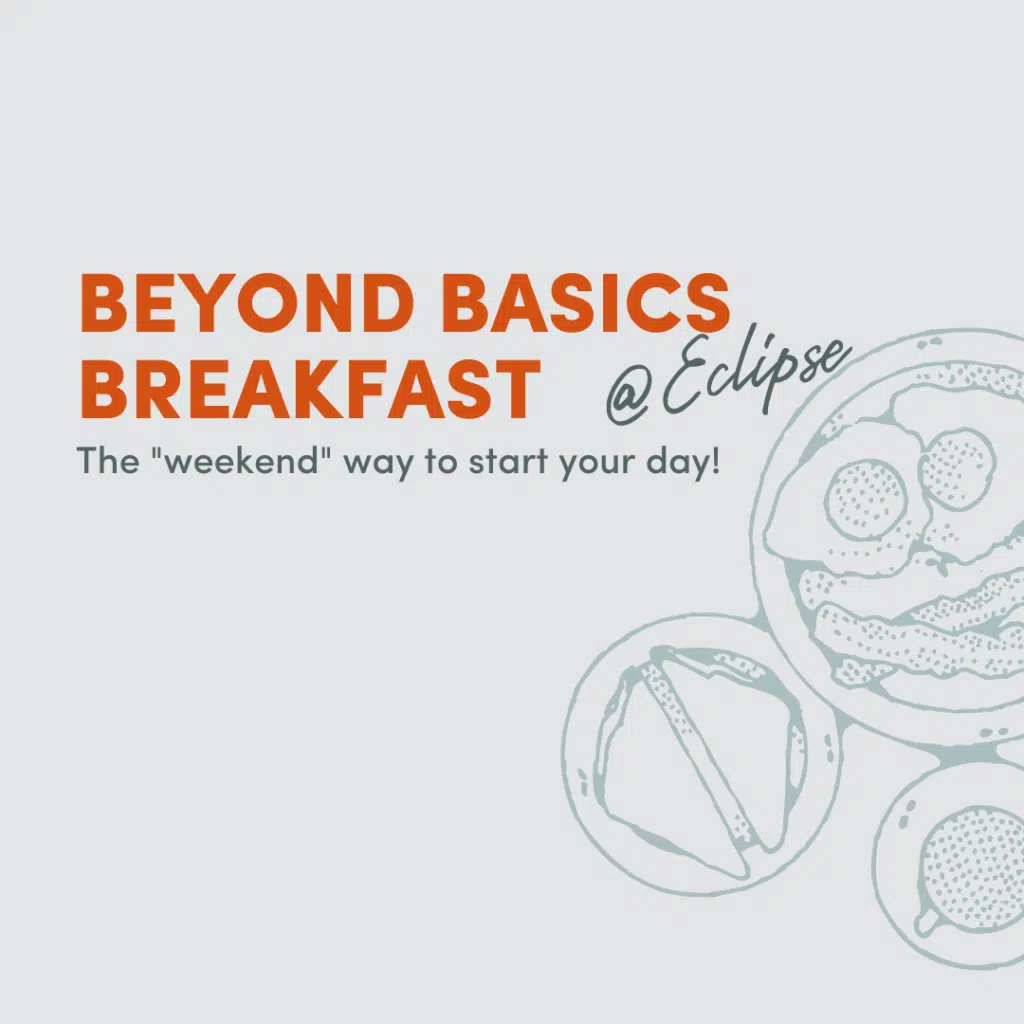 BEYOND BASICS BREAKFAST @Eclipse

The "weekend" way to start your day!